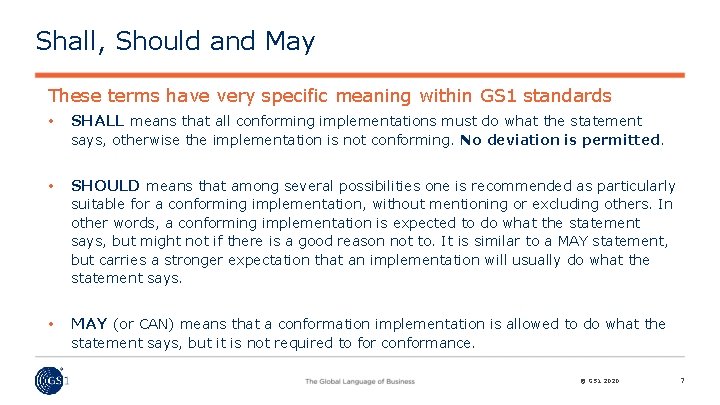 Shall, Should and May

These terms have very specific meaning within GS1 standards

• SHALL means that all conforming implementations must do what the statement says, otherwise the implementation is not conforming. No deviation is permitted.

• SHOULD means that among several possibilities one is recommended as particularly suitable for a conforming implementation, without mentioning or excluding others. In other words, a conforming implementation is expected to do what the statement says, but might not if there is a good reason not to. It is similar to a MAY statement, but carries a stronger expectation that an implementation will usually do what the statement says.

• MAY (or CAN) means that a conformation implementation is allowed to do what the statement says, but it is not required to for conformance.

GS1

The Global Language of Business

© GS1 2020

7